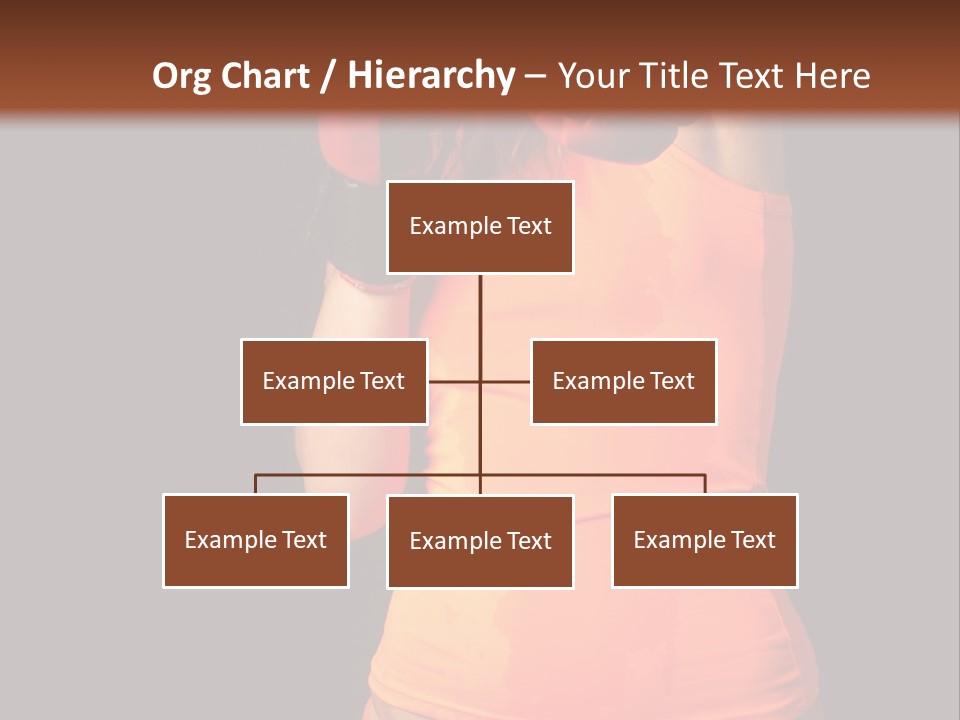 Org Chart / Hierarchy – Your Title Text Here

Example Text

Example Text

Example Text

Example Text

Example Text

Example Text